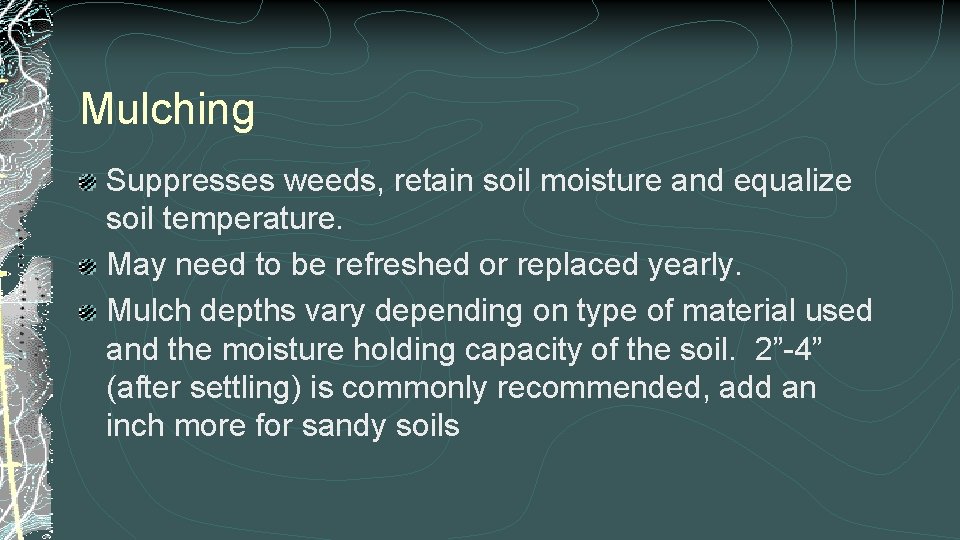 Mulching

Suppresses weeds, retain soil moisture and equalize soil temperature.

May need to be refreshed or replaced yearly.

Mulch depths vary depending on type of material used and the moisture holding capacity of the soil. 2”-4” (after settling) is commonly recommended, add an inch more for sandy soils